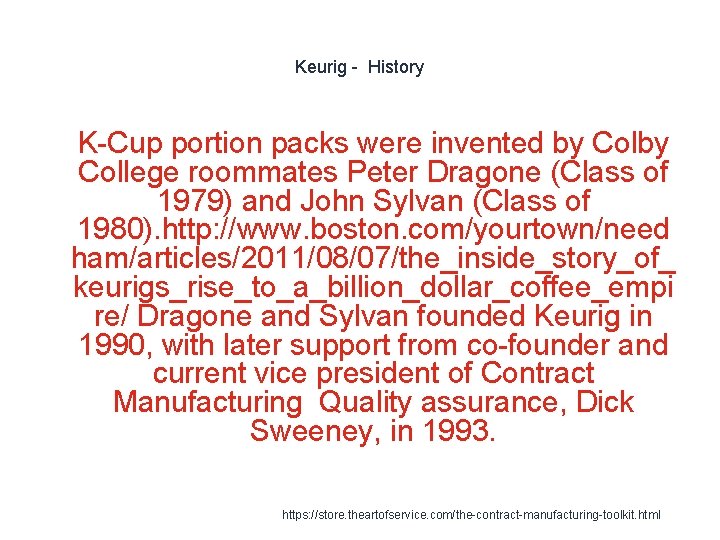 Keurig - History

K-Cup portion packs were invented by Colby College roommates Peter Dragone (Class of 1979) and John Sylvan (Class of 1980).http://www.boston.com/yourtown/needham/articles/2011/08/07/the_inside_story_of_keurigs_rise_to_a_billion_dollar_coffee_empire/ Dragone and Sylvan founded Keurig in 1990, with later support from co-founder and current vice president of Contract Manufacturing Quality assurance, Dick Sweeney, in 1993.

https://store.theartofservice.com/the-contract-manufacturing-toolkit.html